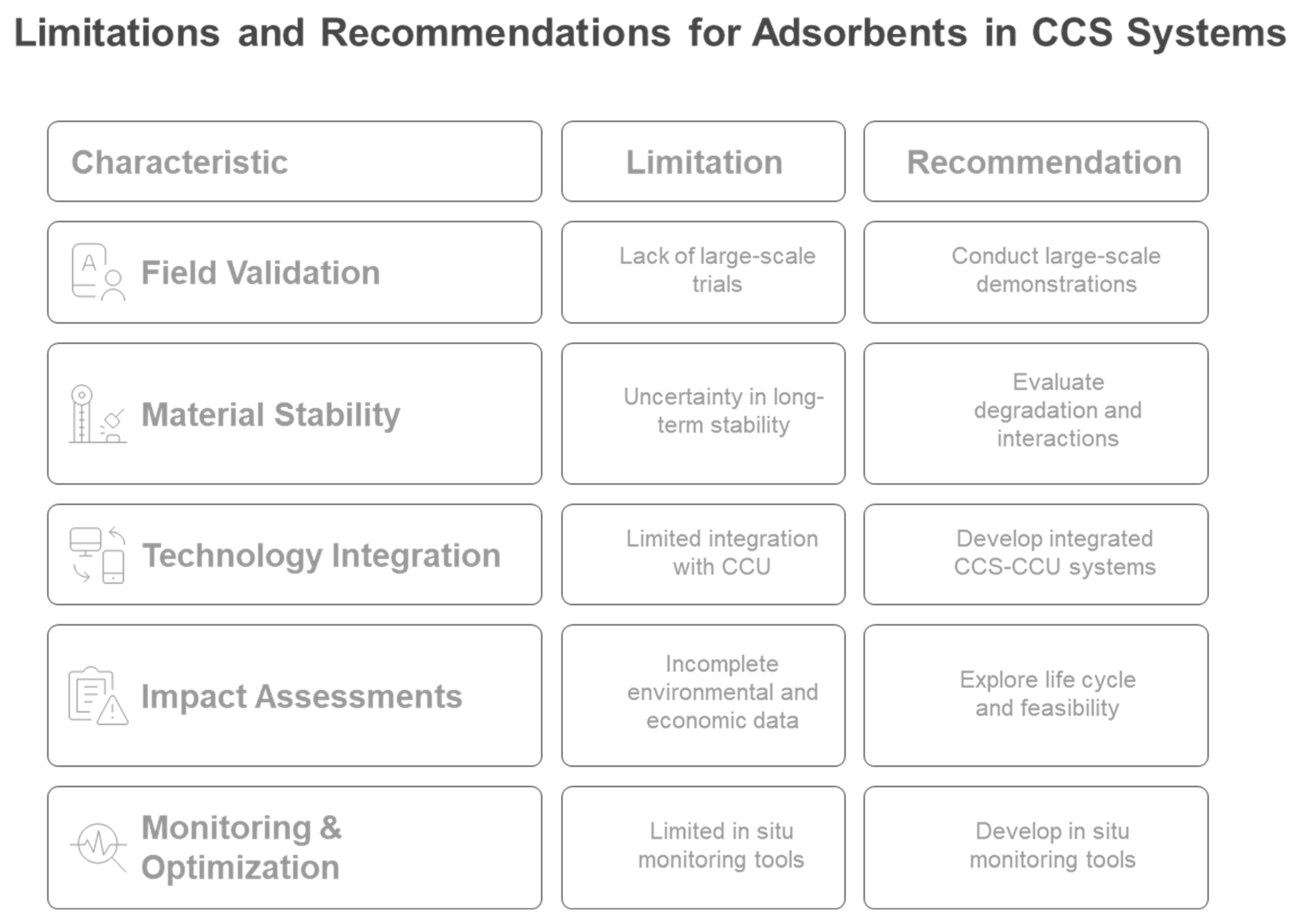 Limitations and Recommendations for Adsorbents in CCS Systems

| Characteristic | Limitation | Recommendation |
|---|---|---|
| Field Validation | Lack of large-scale trials | Conduct large-scale demonstrations |
| Material Stability | Uncertainty in long-term stability | Evaluate degradation and interactions |
| Technology Integration | Limited integration with CCU | Develop integrated CCS-CCU systems |
| Impact Assessments | Incomplete environmental and economic data | Explore life cycle and feasibility |
| Monitoring & Optimization | Limited in situ monitoring tools | Develop in situ monitoring tools |